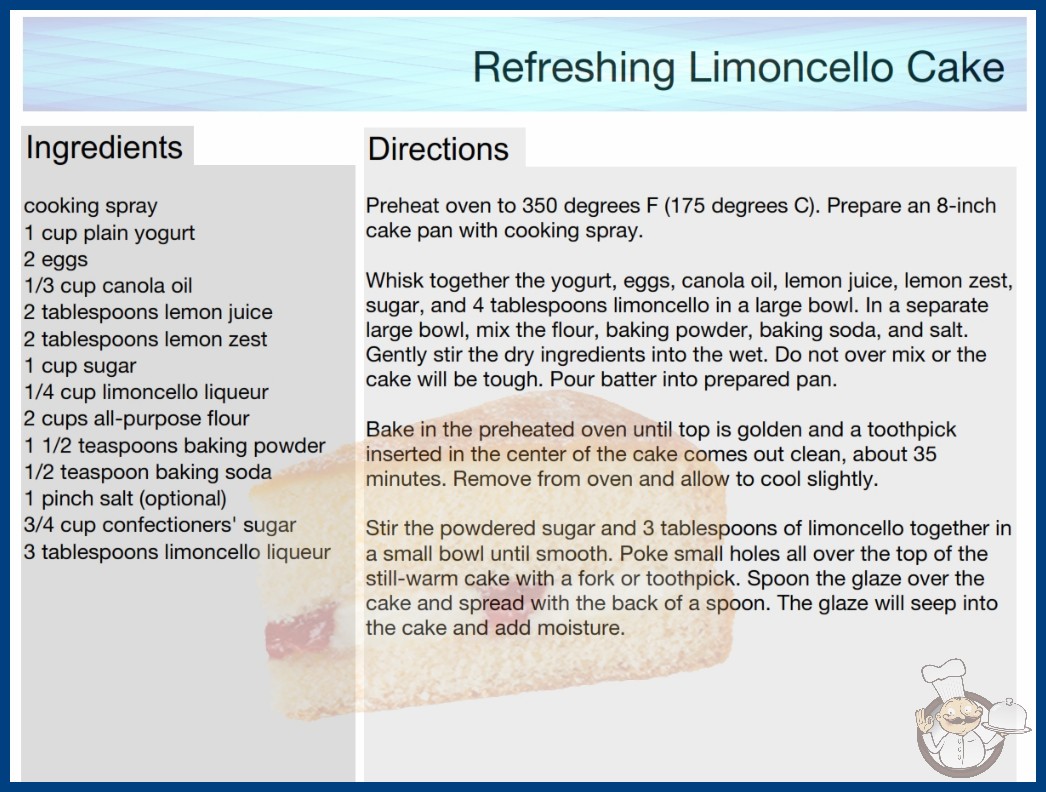 Refreshing Limoncello Cake

Ingredients

cooking spray
1 cup plain yogurt
2 eggs
1/3 cup canola oil
2 tablespoons lemon juice
2 tablespoons lemon zest
1 cup sugar
1/4 cup limoncello liqueur
2 cups all-purpose flour
1 1/2 teaspoons baking powder
1/2 teaspoon baking soda
1 pinch salt (optional)
3/4 cup confectioners' sugar
3 tablespoons limoncello liqueur

Directions

Preheat oven to 350 degrees F (175 degrees C). Prepare an 8-inch cake pan with cooking spray.

Whisk together the yogurt, eggs, canola oil, lemon juice, lemon zest, sugar, and 4 tablespoons limoncello in a large bowl. In a separate large bowl, mix the flour, baking powder, baking soda, and salt. Gently stir the dry ingredients into the wet. Do not over mix or the cake will be tough. Pour batter into prepared pan.

Bake in the preheated oven until top is golden and a toothpick inserted in the center of the cake comes out clean, about 35 minutes. Remove from oven and allow to cool slightly.

Stir the powdered sugar and 3 tablespoons of limoncello together in a small bowl until smooth. Poke small holes all over the top of the still-warm cake with a fork or toothpick. Spoon the glaze over the cake and spread with the back of a spoon. The glaze will seep into the cake and add moisture.